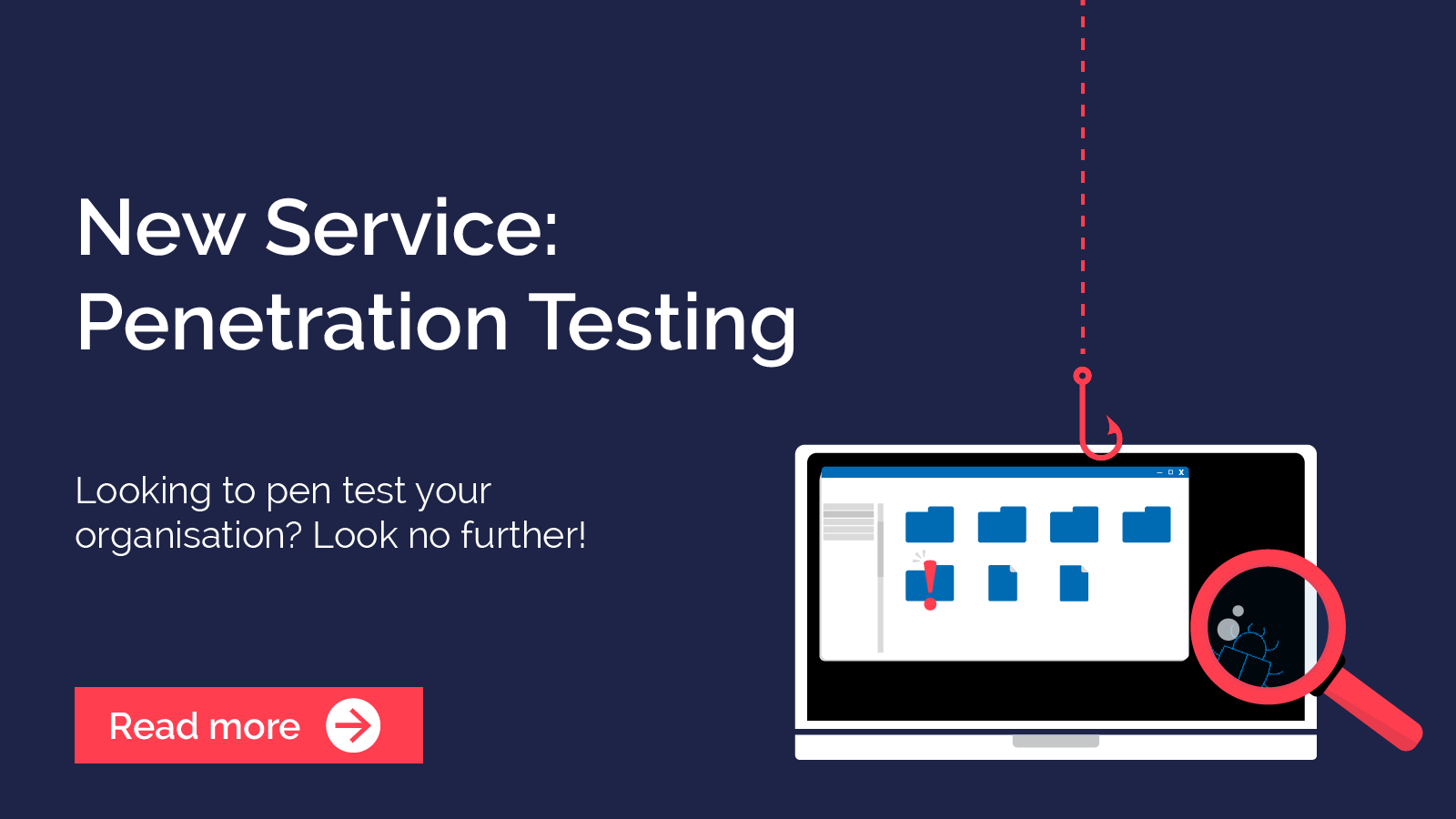 New Service:
Penetration Testing

Looking to pen test your organisation? Look no further!

Read more